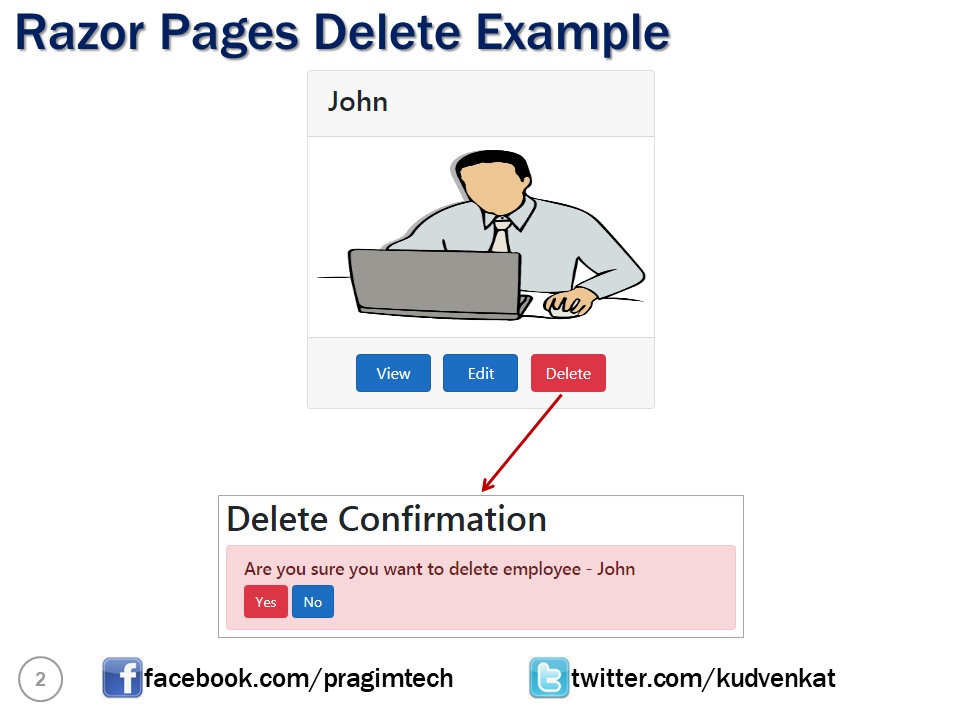 Razor Pages Delete Example

John

View Edit Delete

Delete Confirmation

Are you sure you want to delete employee - John

Yes No

2 facebook.com/pragimtech twitter.com/kudvenkat